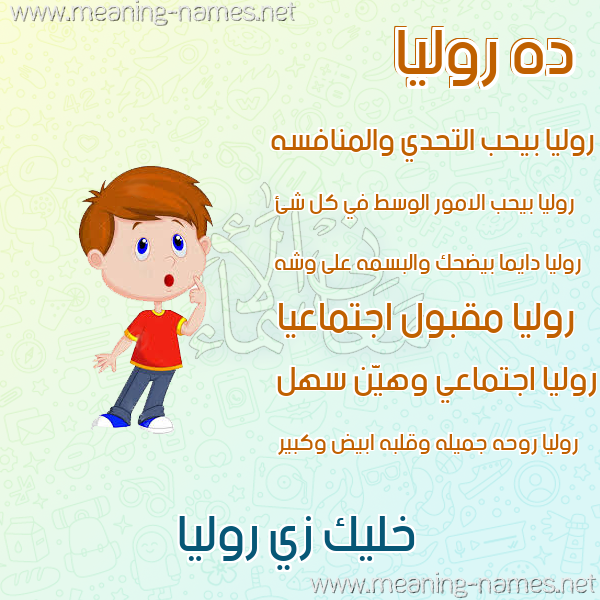 www.meaning-names.net

ده روليا

روليا بيحب التحدي والمنافسه

روليا بيحب الامور الوسط في كل شئ

روليا دايما بيضحك والبسمه على وشه

روليا مقبول اجتماعيا

روليا اجتماعي وهيّن سهل

روليا روحه جميله وقلبه ابيض وكبير

خليك زي روليا

www.meaning-names.net